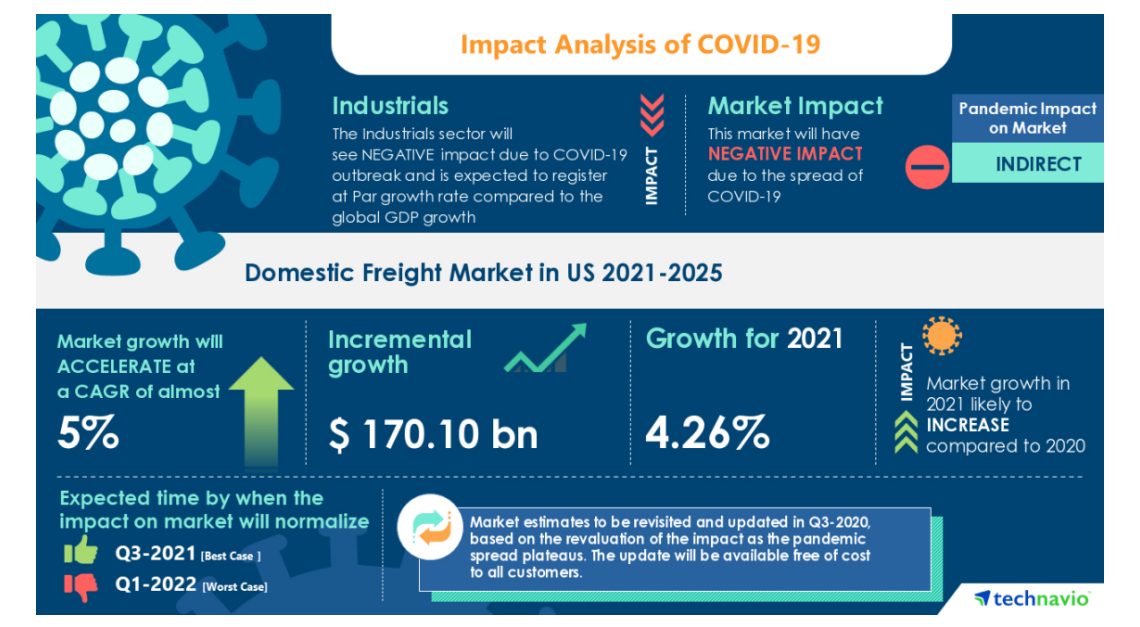 Impact Analysis of COVID-19

Industrials
The Industrials sector will see NEGATIVE impact due to COVID-19 outbreak and is expected to register at Par growth rate compared to the global GDP growth

IMPACT

Market Impact
This market will have NEGATIVE IMPACT due to the spread of COVID-19

Pandemic Impact on Market
INDIRECT

Domestic Freight Market in US 2021-2025

Market growth will ACCELERATE at a CAGR of almost
5%

Incremental growth
$ 170.10 bn

Growth for 2021
4.26%

IMPACT
Market growth in 2021 likely to INCREASE compared to 2020

Expected time by when the impact on market will normalize
Q3-2021 [Best Case ]
Q1-2022 [Worst Case]

Market estimates to be revisited and updated in Q3-2020, based on the revaluation of the impact as the pandemic spread plateaus. The update will be available free of cost to all customers.

technavio